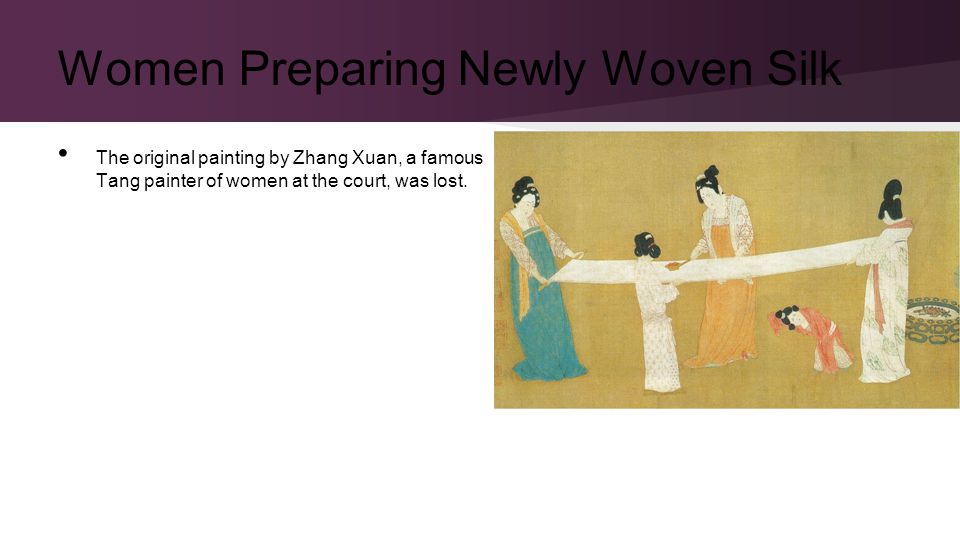 Women Preparing Newly Woven Silk

• The original painting by Zhang Xuan, a famous Tang painter of women at the court, was lost.